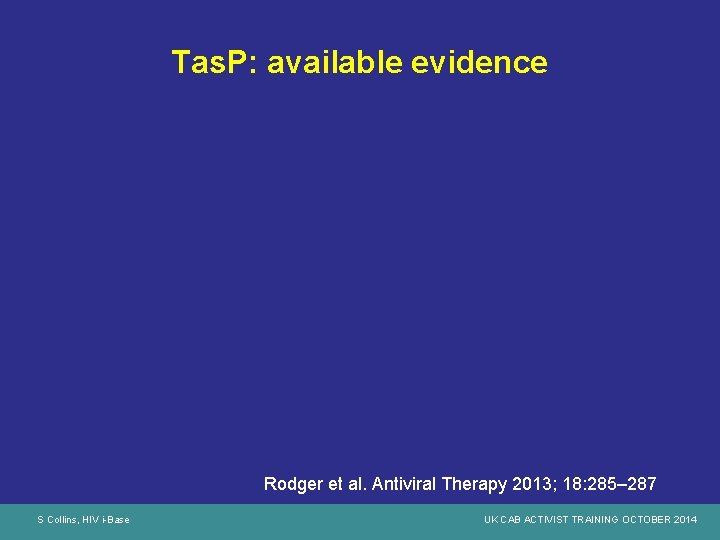 TasP: available evidence

Rodger et al. Antiviral Therapy 2013; 18:285–287

S Collins, HIV i-Base

UK CAB ACTIVIST TRAINING OCTOBER 2014